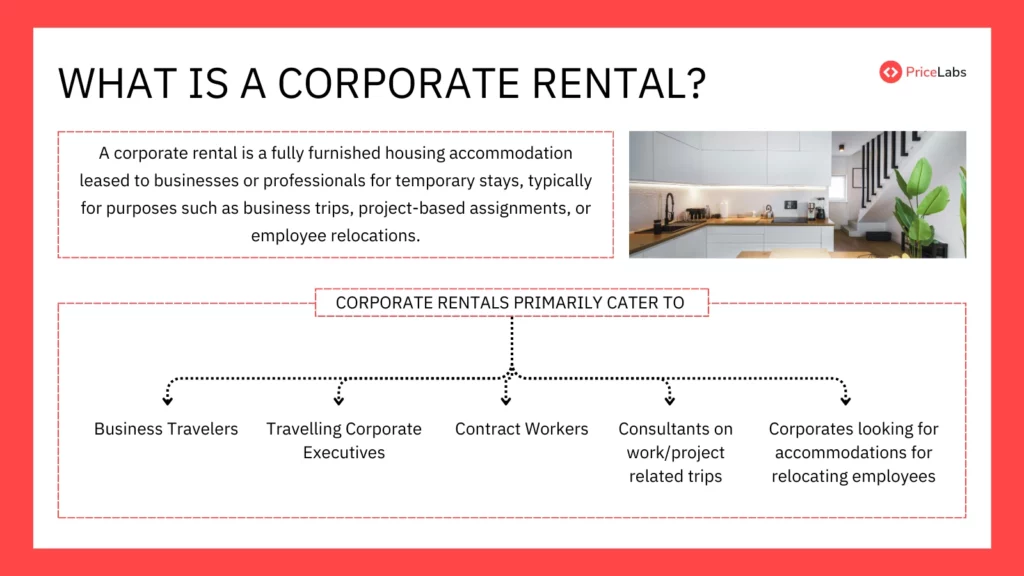 WHAT IS A CORPORATE RENTAL?

PriceLabs

A corporate rental is a fully furnished housing accommodation leased to businesses or professionals for temporary stays, typically for purposes such as business trips, project-based assignments, or employee relocations.

CORPORATE RENTALS PRIMARILY CATER TO

Business Travelers

Travelling Corporate Executives

Contract Workers

Consultants on work/project related trips

Corporates looking for accommodations for relocating employees